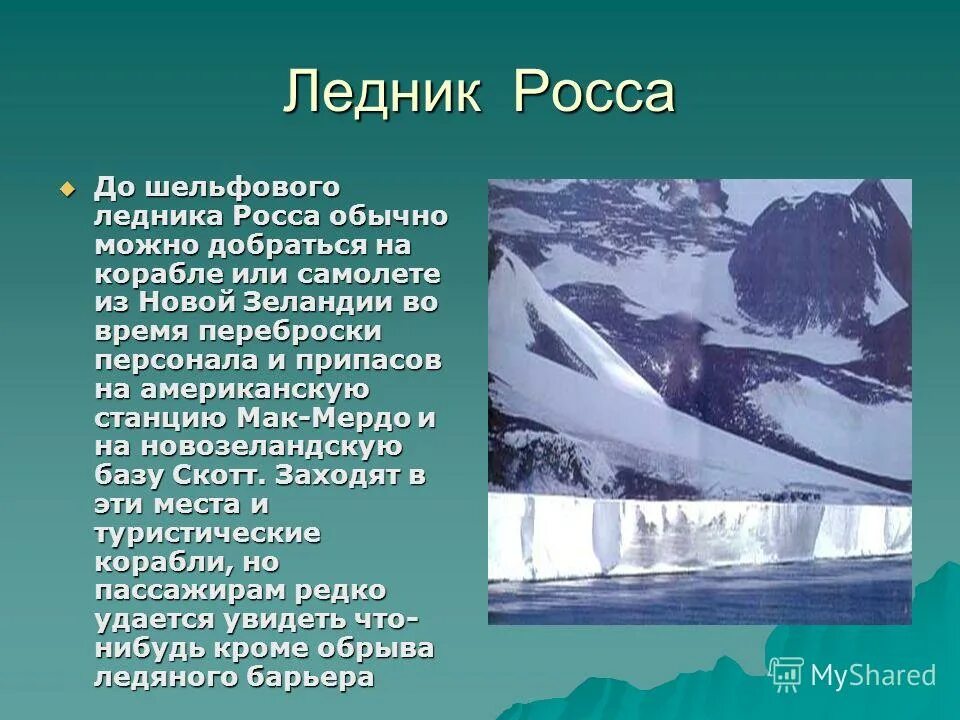 Ледник Росса

До шельфового ледника Росса обычно можно добраться на корабле или самолете из Новой Зеландии во время переброски персонала и припасов на американскую станцию Мак-Мердо и на новозеландскую базу Скотт. Заходят в эти места и туристические корабли, но пассажирам редко удается увидеть что-нибудь кроме обрыва ледяного барьера

MyShared